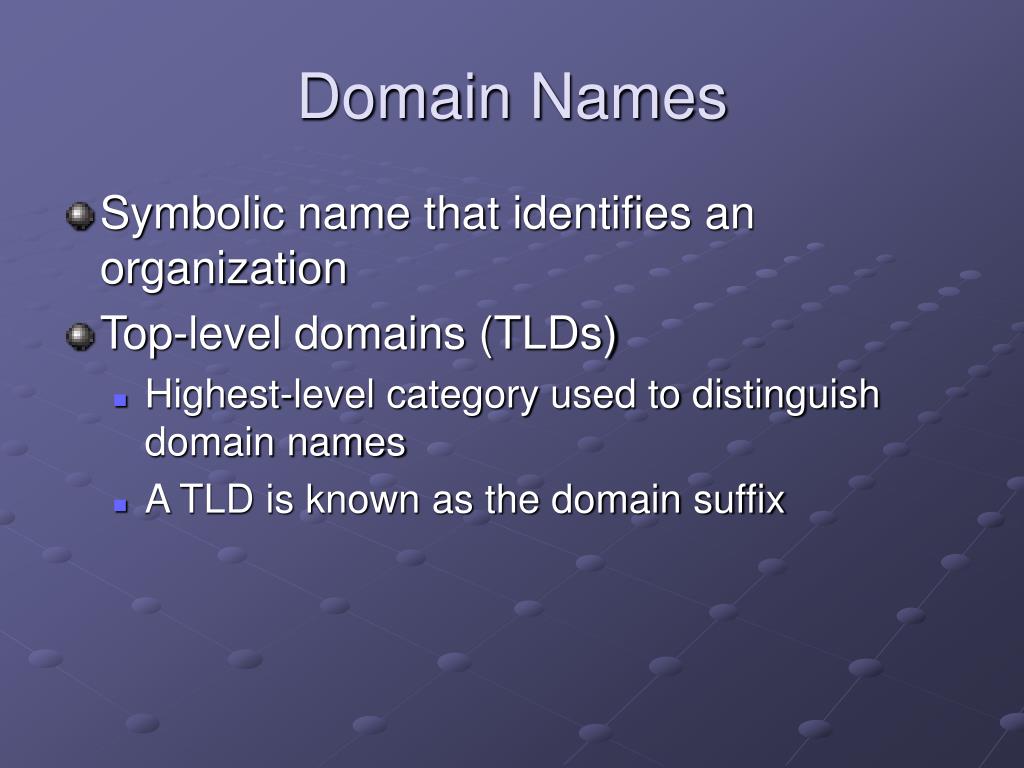 Domain Names

Symbolic name that identifies an organization

Top-level domains (TLDs)

Highest-level category used to distinguish domain names

A TLD is known as the domain suffix